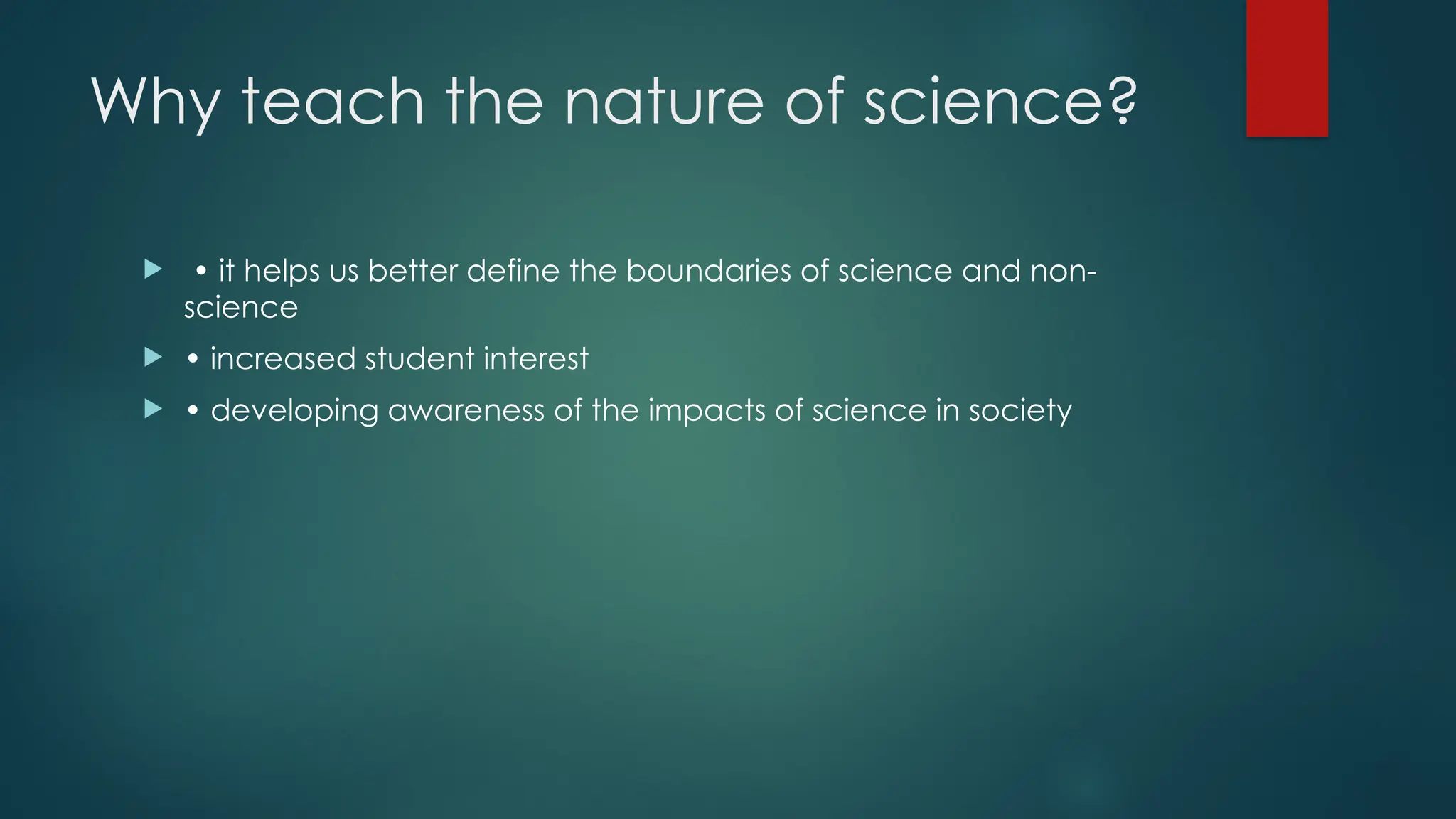 Why teach the nature of science?

• it helps us better define the boundaries of science and non-science

• increased student interest

• developing awareness of the impacts of science in society